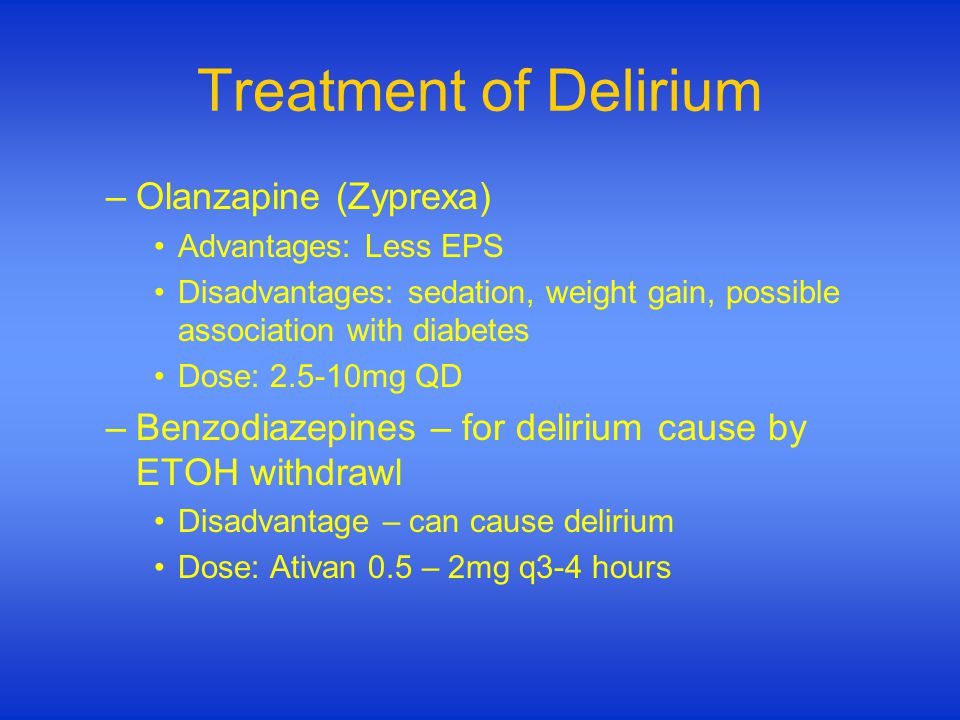 Treatment of Delirium

– Olanzapine (Zyprexa)

• Advantages: Less EPS

• Disadvantages: sedation, weight gain, possible association with diabetes

• Dose: 2.5-10mg QD

– Benzodiazepines – for delirium cause by ETOH withdrawl

• Disadvantage – can cause delirium

• Dose: Ativan 0.5 – 2mg q3-4 hours